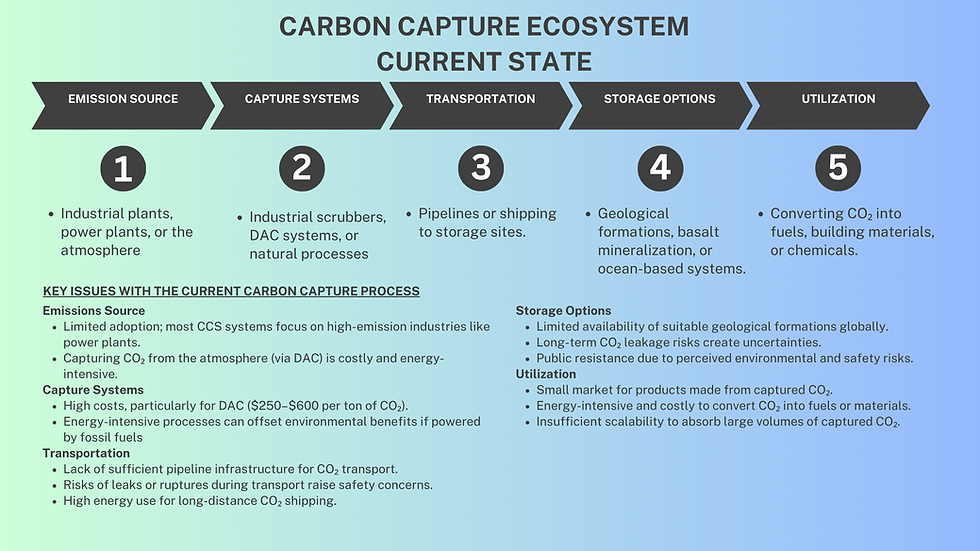 CARBON CAPTURE ECOSYSTEM
CURRENT STATE

EMISSION SOURCE

CAPTURE SYSTEMS

TRANSPORTATION

STORAGE OPTIONS

UTILIZATION

1

- Industrial plants, power plants, or the atmosphere

2

- Industrial scrubbers, DAC systems, or natural processes

3

- Pipelines or shipping to storage sites.

4

- Geological formations, basalt mineralization, or ocean-based systems.

5

- Converting $CO_2$ into fuels, building materials, or chemicals.

KEY ISSUES WITH THE CURRENT CARBON CAPTURE PROCESS

Emissions Source
- Limited adoption; most CCS systems focus on high-emission industries like power plants.
- Capturing $CO_2$ from the atmosphere (via DAC) is costly and energy-intensive.

Capture Systems
- High costs, particularly for DAC (\$250–\$600 per ton of $CO_2$).
- Energy-intensive processes can offset environmental benefits if powered by fossil fuels

Transportation
- Lack of sufficient pipeline infrastructure for $CO_2$ transport.
- Risks of leaks or ruptures during transport raise safety concerns.
- High energy use for long-distance $CO_2$ shipping.

Storage Options
- Limited availability of suitable geological formations globally.
- Long-term $CO_2$ leakage risks create uncertainties.
- Public resistance due to perceived environmental and safety risks.

Utilization
- Small market for products made from captured $CO_2$.
- Energy-intensive and costly to convert $CO_2$ into fuels or materials.
- Insufficient scalability to absorb large volumes of captured $CO_2$.